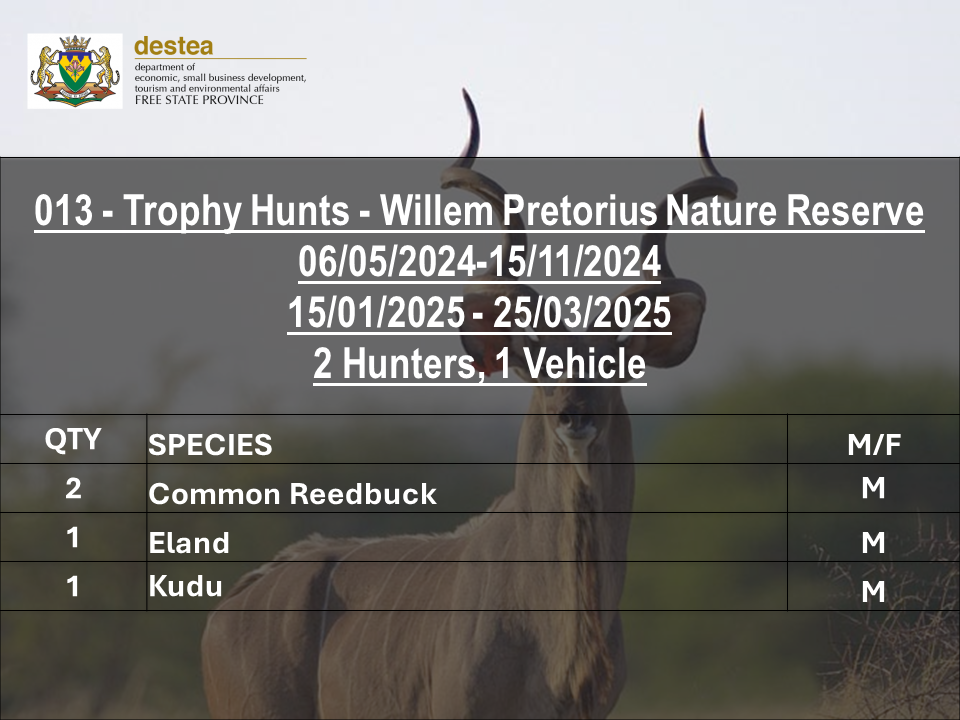 destea
department of
economic, small business development,
tourism and environmental affairs
FREE STATE PROVINCE

013 - Trophy Hunts - Willem Pretorius Nature Reserve
06/05/2024-15/11/2024
15/01/2025 - 25/03/2025
2 Hunters, 1 Vehicle

| QTY | SPECIES | M/F |
|---|---|---|
| 2 | Common Reedbuck | M |
| 1 | Eland | M |
| 1 | Kudu | M |